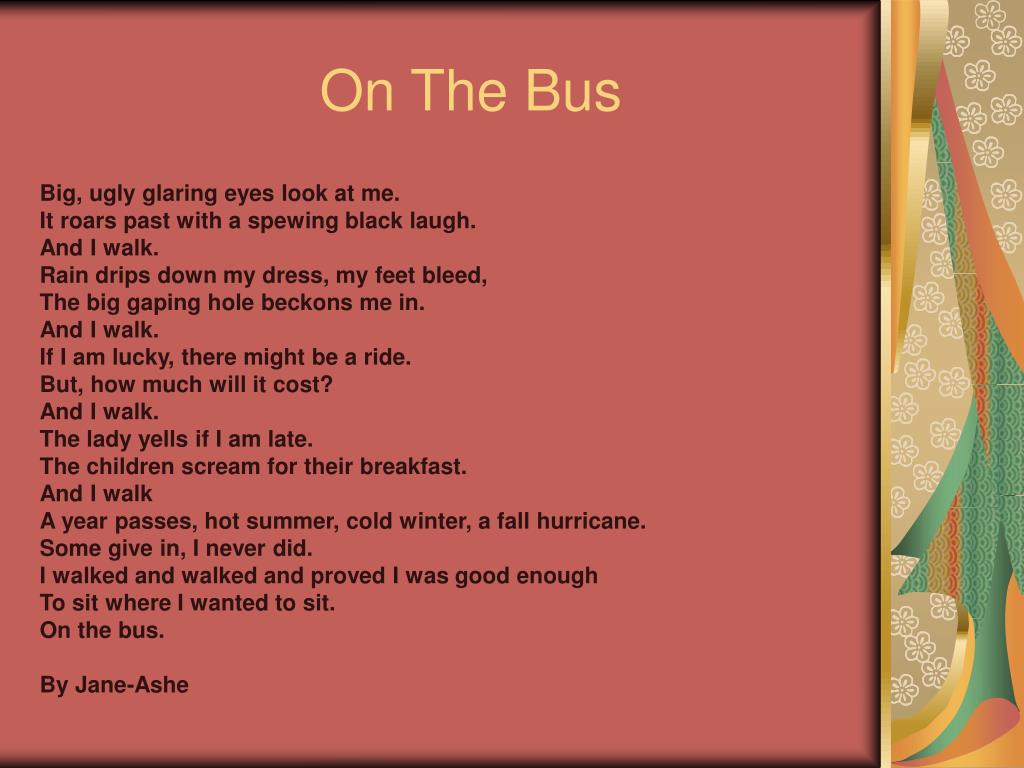 On The Bus

Big, ugly glaring eyes look at me.
It roars past with a spewing black laugh.
And I walk.
Rain drips down my dress, my feet bleed,
The big gaping hole beckons me in.
And I walk.
If I am lucky, there might be a ride.
But, how much will it cost?
And I walk.
The lady yells if I am late.
The children scream for their breakfast.
And I walk
A year passes, hot summer, cold winter, a fall hurricane.
Some give in, I never did.
I walked and walked and proved I was good enough
To sit where I wanted to sit.
On the bus.

By Jane-Ashe